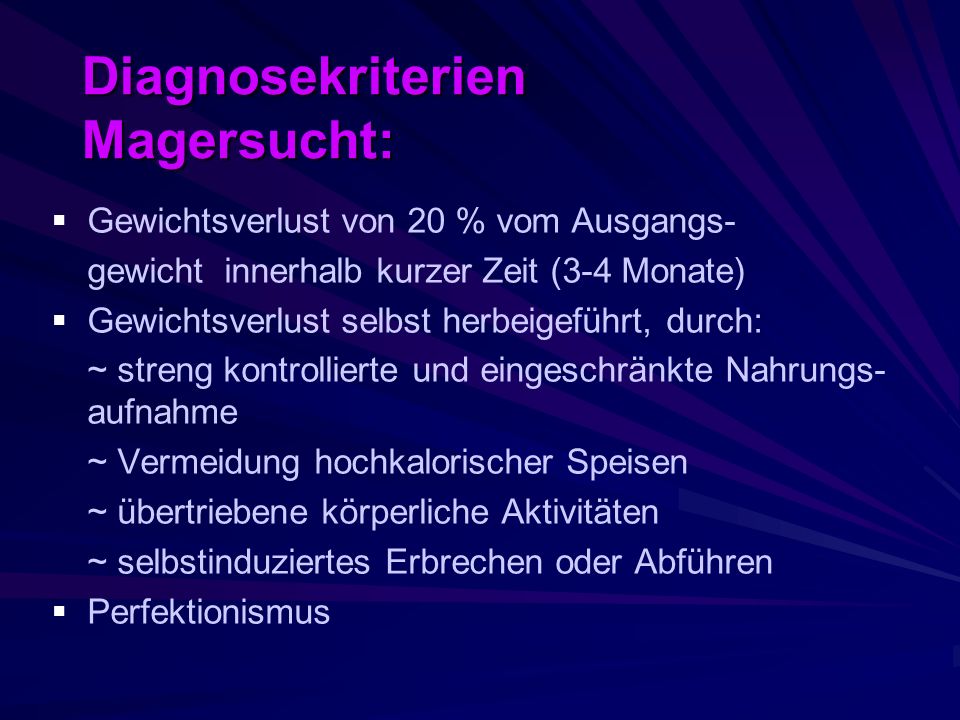 Diagnosekriterien Magersucht:

▪ Gewichtsverlust von 20 % vom Ausgangsgewicht innerhalb kurzer Zeit (3-4 Monate)
▪ Gewichtsverlust selbst herbeigeführt, durch:
~ streng kontrollierte und eingeschränkte Nahrungsaufnahme
~ Vermeidung hochkalorischer Speisen
~ übertriebene körperliche Aktivitäten
~ selbstinduziertes Erbrechen oder Abführen
▪ Perfektionismus